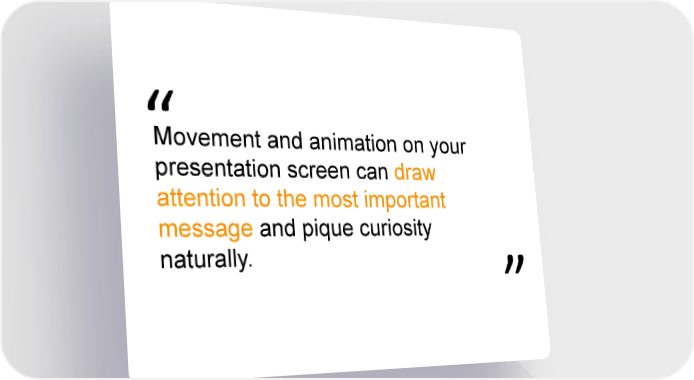 “

Movement and animation on your presentation screen can draw attention to the most important message and pique curiosity naturally.

”